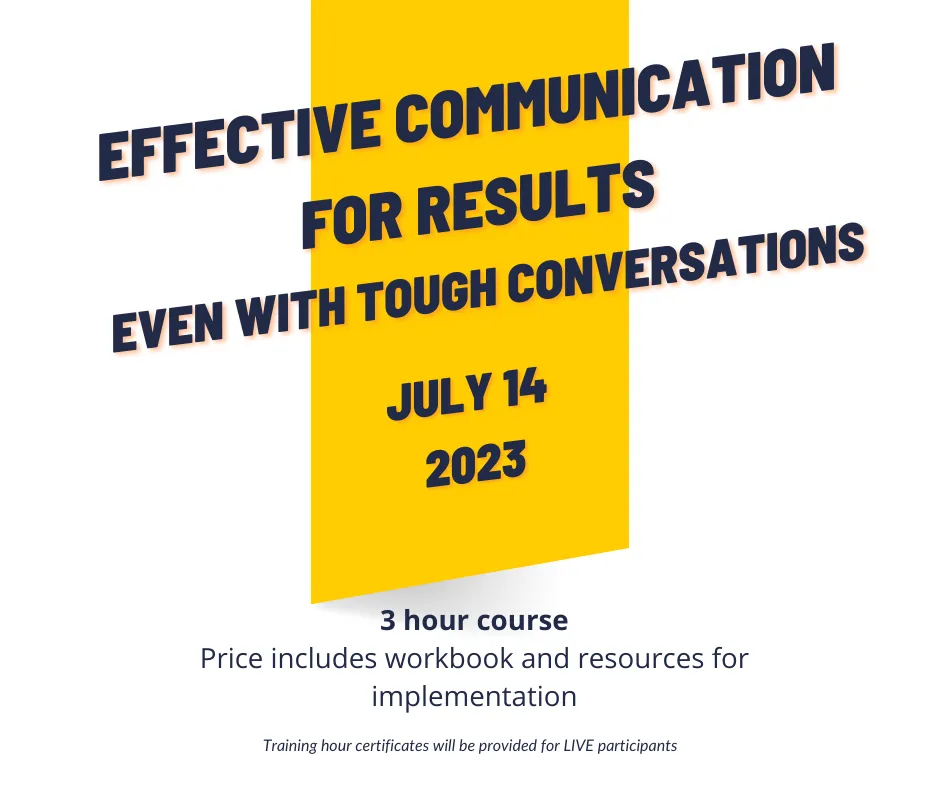 EFFECTIVE COMMUNICATION FOR RESULTS EVEN WITH TOUGH CONVERSATIONS

JULY 14
2023

3 hour course
Price includes workbook and resources for implementation

Training hour certificates will be provided for LIVE participants